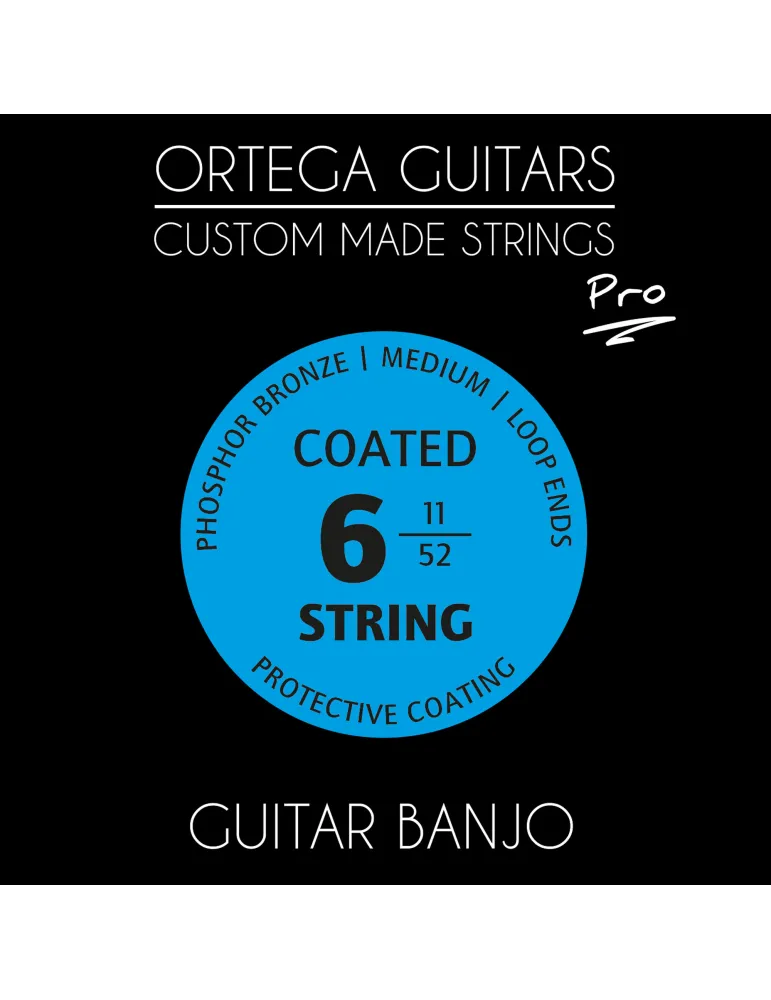 ORTEGA GUITARS
CUSTOM MADE STRINGS
Pro

PHOSPHOR BRONZE | MEDIUM | LOOP ENDS

COATED
6 $\frac{11}{52}$
STRING

PROTECTIVE COATING

GUITAR BANJO